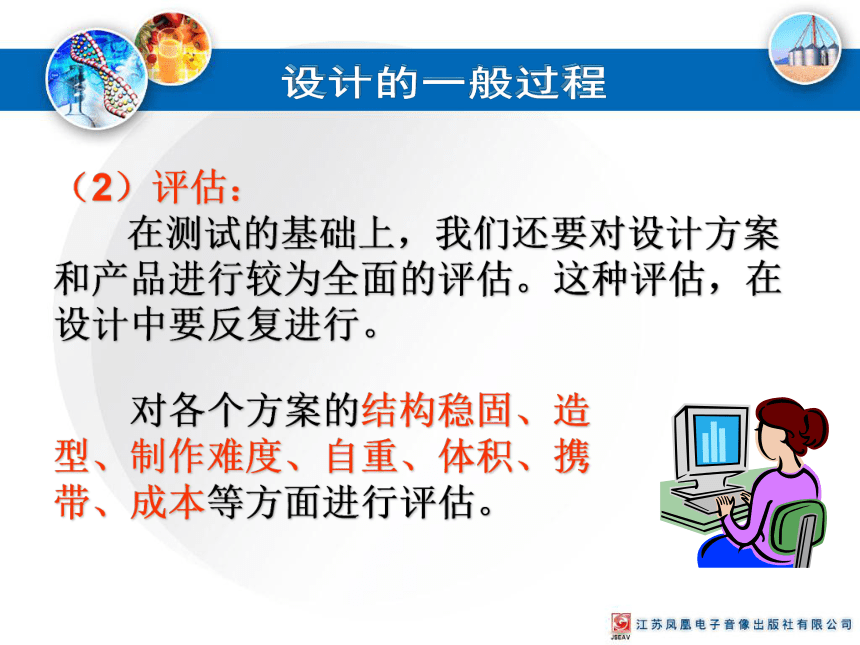 设计的一般过程

（2）评估：

在测试的基础上，我们还要对设计方案和产品进行较为全面的评估。这种评估，在设计中要反复进行。

对各个方案的结构稳固、造型、制作难度、自重、体积、携带、成本等方面进行评估。

JSEAV 江苏凤凰电子音像出版社有限公司